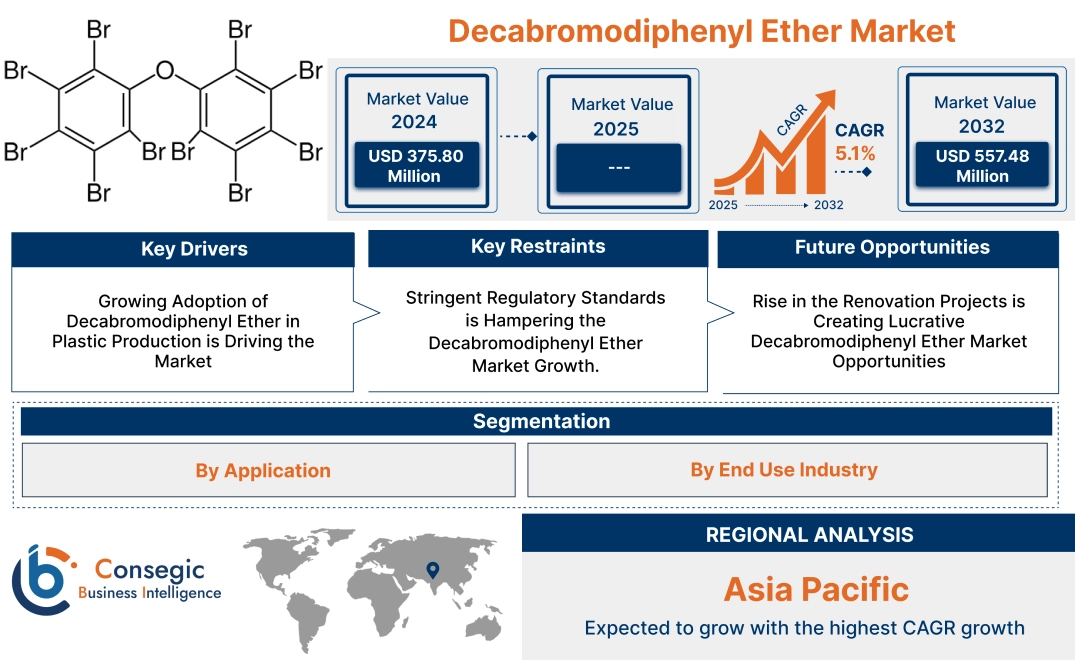 Br Br
Br O Br
Br Br Br Br
Br Br

Decabromodiphenyl Ether Market

Market Value
2024
USD 375.80 Million

Market Value
2025
---

CAGR
CAGR
5.1%
2025 2032

Market Value
2032
USD 557.48 Million

Key Drivers
Growing Adoption of Decabromodiphenyl Ether in Plastic Production is Driving the Market

Key Restraints
Stringent Regulatory Standards is Hampering the Decabromodiphenyl Ether Market Growth.

Future Opportunities
Rise in the Renovation Projects is Creating Lucrative Decabromodiphenyl Ether Market Opportunities

Segmentation
By Application
By End Use Industry

Consegic
Business Intelligence

REGIONAL ANALYSIS
Asia Pacific
Expected to grow with the highest CAGR growth